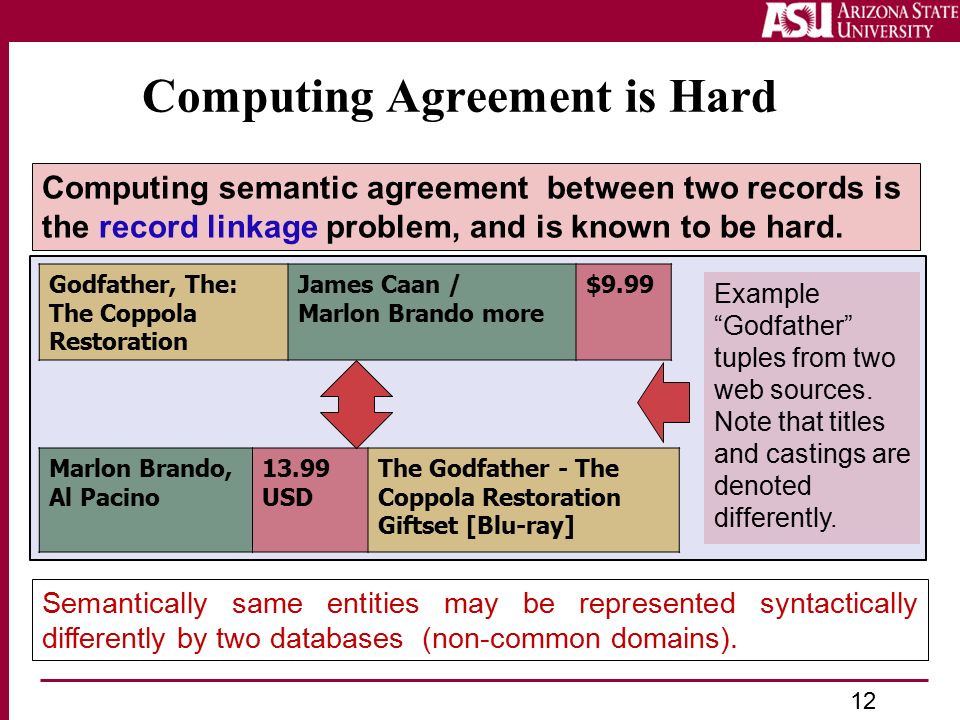 ASU ARIZONA STATE UNIVERSITY

Computing Agreement is Hard

Computing semantic agreement between two records is the record linkage problem, and is known to be hard.

| Godfather, The: The Coppola Restoration | James Caan / Marlon Brando more | $9.99 |
|---|---|---|

| Marlon Brando, Al Pacino | 13.99 USD | The Godfather - The Coppola Restoration Giftset [Blu-ray] |
|---|---|---|

Example “Godfather” tuples from two web sources. Note that titles and castings are denoted differently.

Semantically same entities may be represented syntactically differently by two databases (non-common domains).

12